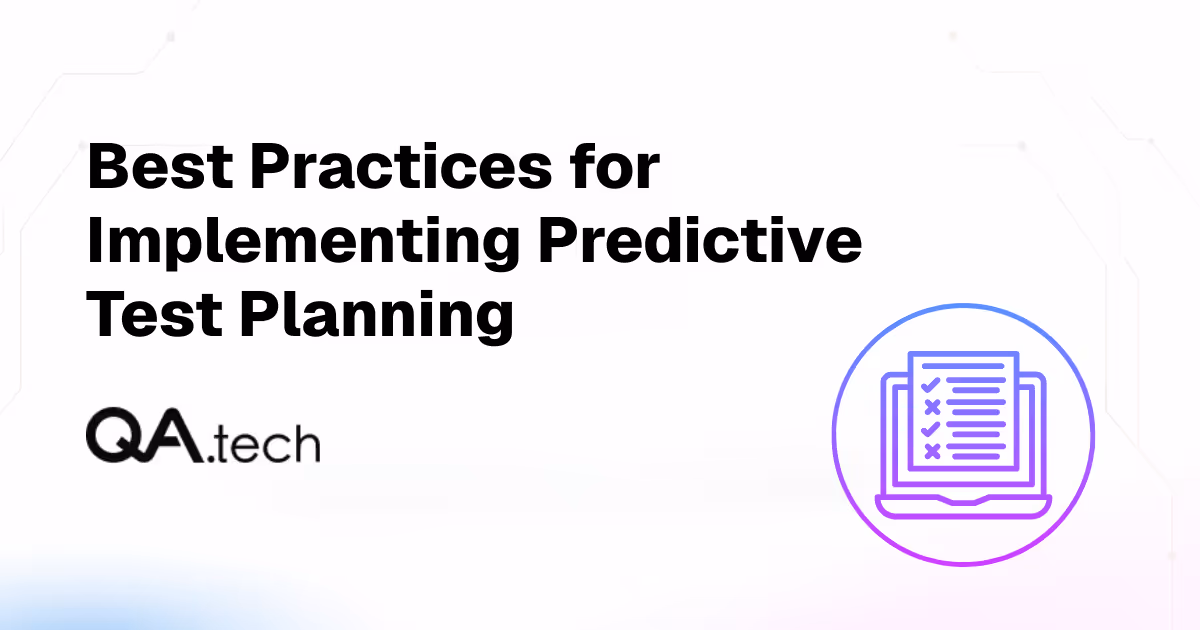 Best Practices for Implementing Predictive Test Planning

QA.tech